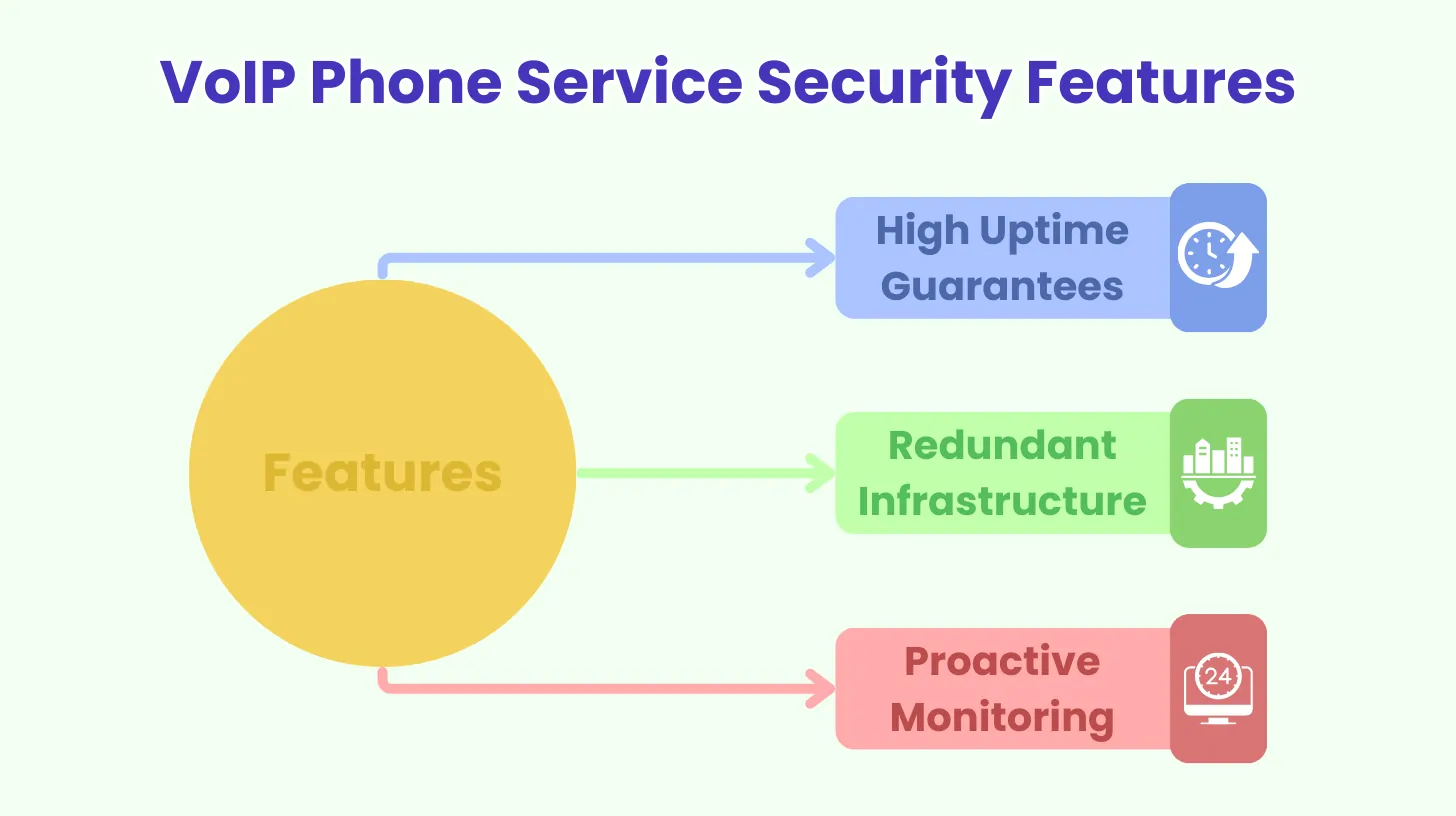 VoIP Phone Service Security Features

Features

High Uptime Guarantees

Redundant Infrastructure

Proactive Monitoring

24